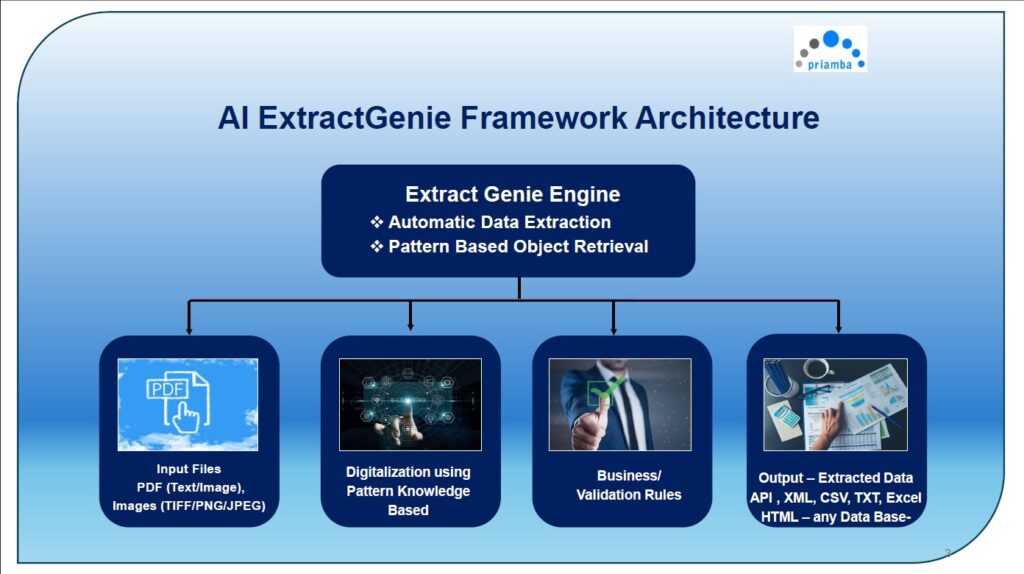 priamba

AI ExtractGenie Framework Architecture

Extract Genie Engine
❖ Automatic Data Extraction
❖ Pattern Based Object Retrieval

PDF

Input Files
PDF (Text/Image),
Images (TIFF/PNG/JPEG)

Digitalization using Pattern Knowledge Based

Business/ Validation Rules

Output – Extracted Data
API , XML, CSV, TXT, Excel
HTML – any Data Base-

3